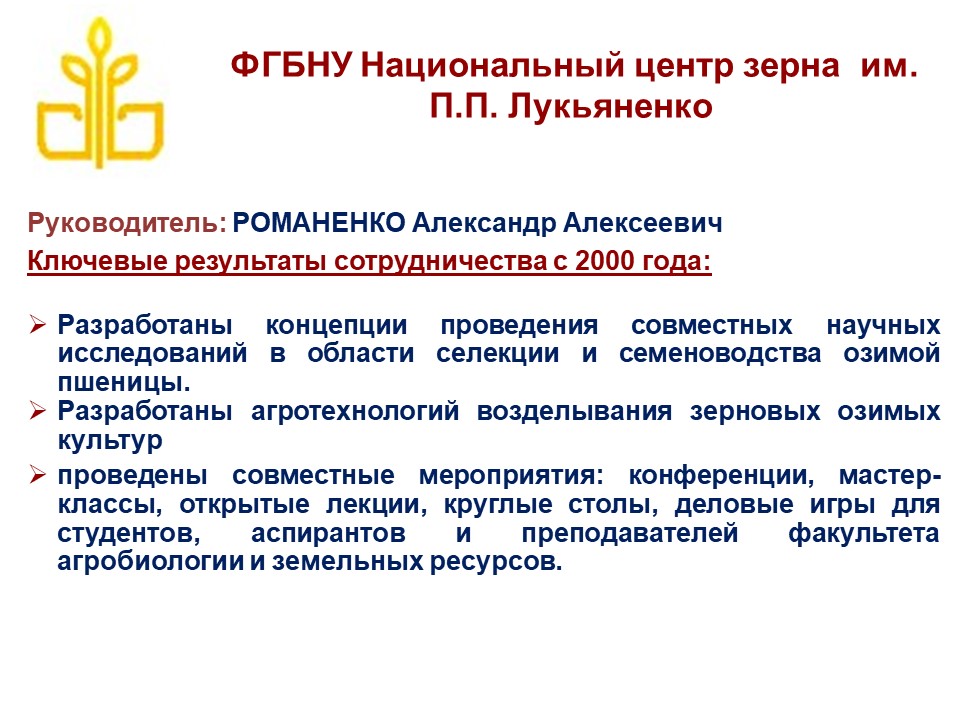 ФГБНУ Национальный центр зерна им. П.П. Лукьяненко

Руководитель: РОМАНЕНКО Александр Алексеевич

Ключевые результаты сотрудничества с 2000 года:

➢ Разработаны концепции проведения совместных научных исследований в области селекции и семеноводства озимой пшеницы.

➢ Разработаны агротехнологий возделывания зерновых озимых культур

➢ проведены совместные мероприятия: конференции, мастер-классы, открытые лекции, круглые столы, деловые игры для студентов, аспирантов и преподавателей факультета агробиологии и земельных ресурсов.